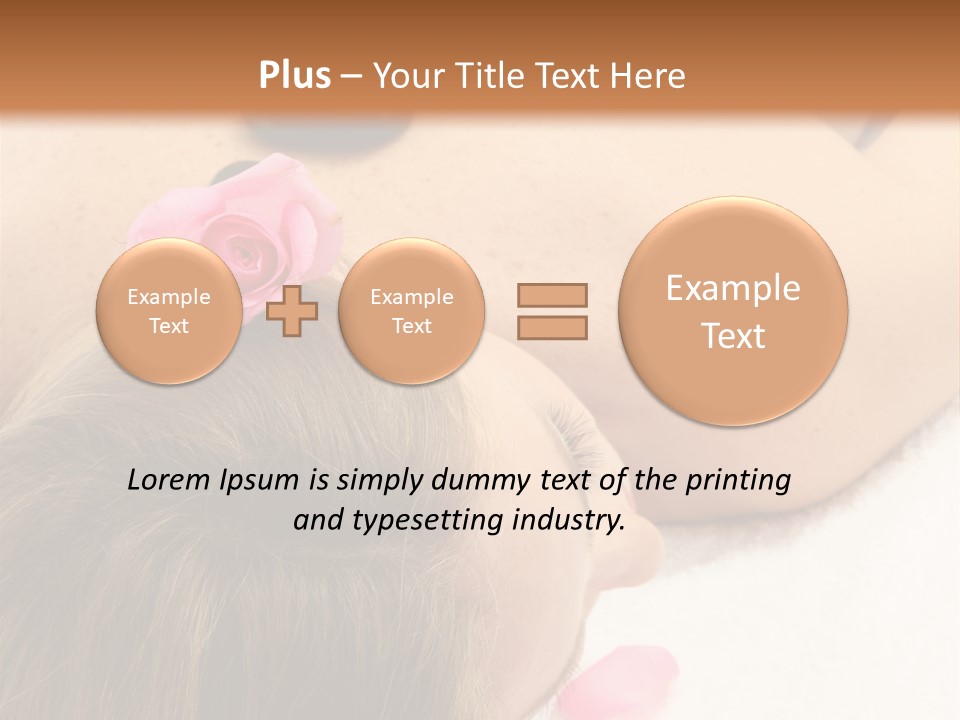 Plus – Your Title Text Here

Example Text

Example Text

Example Text

Lorem Ipsum is simply dummy text of the printing and typesetting industry.